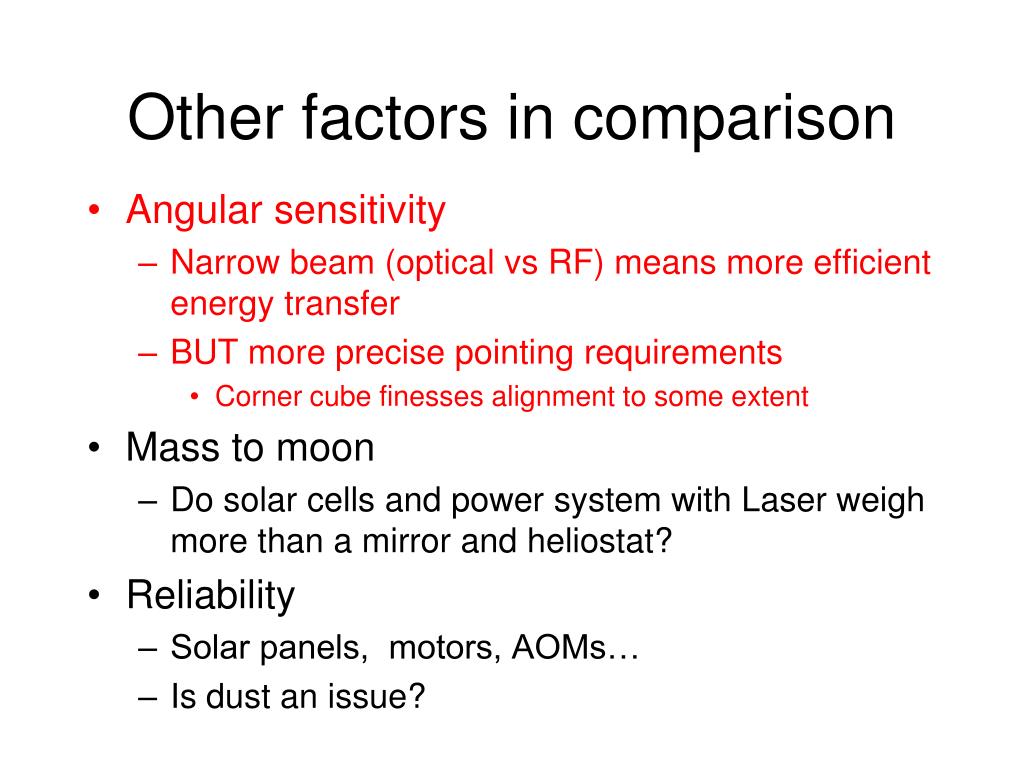 Other factors in comparison

• Angular sensitivity
– Narrow beam (optical vs RF) means more efficient energy transfer
– BUT more precise pointing requirements
• Corner cube finesses alignment to some extent

• Mass to moon
– Do solar cells and power system with Laser weigh more than a mirror and heliostat?

• Reliability
– Solar panels, motors, AOMs…
– Is dust an issue?